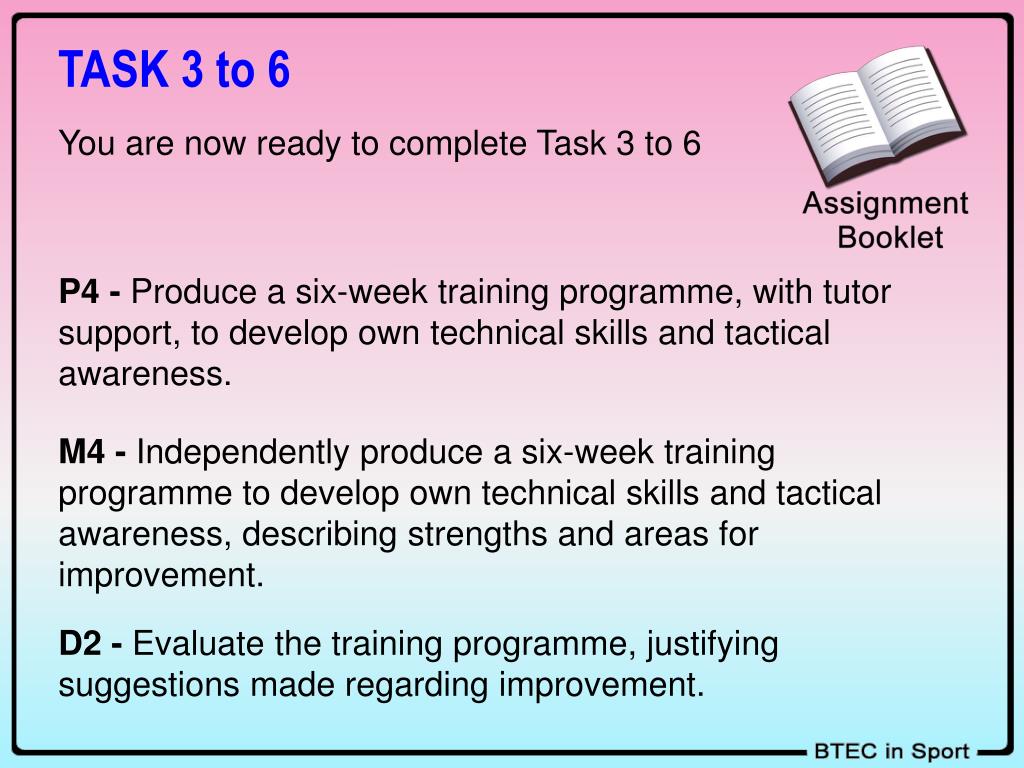 TASK 3 to 6

You are now ready to complete Task 3 to 6

Assignment Booklet

P4 - Produce a six-week training programme, with tutor support, to develop own technical skills and tactical awareness.

M4 - Independently produce a six-week training programme to develop own technical skills and tactical awareness, describing strengths and areas for improvement.

D2 - Evaluate the training programme, justifying suggestions made regarding improvement.

BTEC in Sport